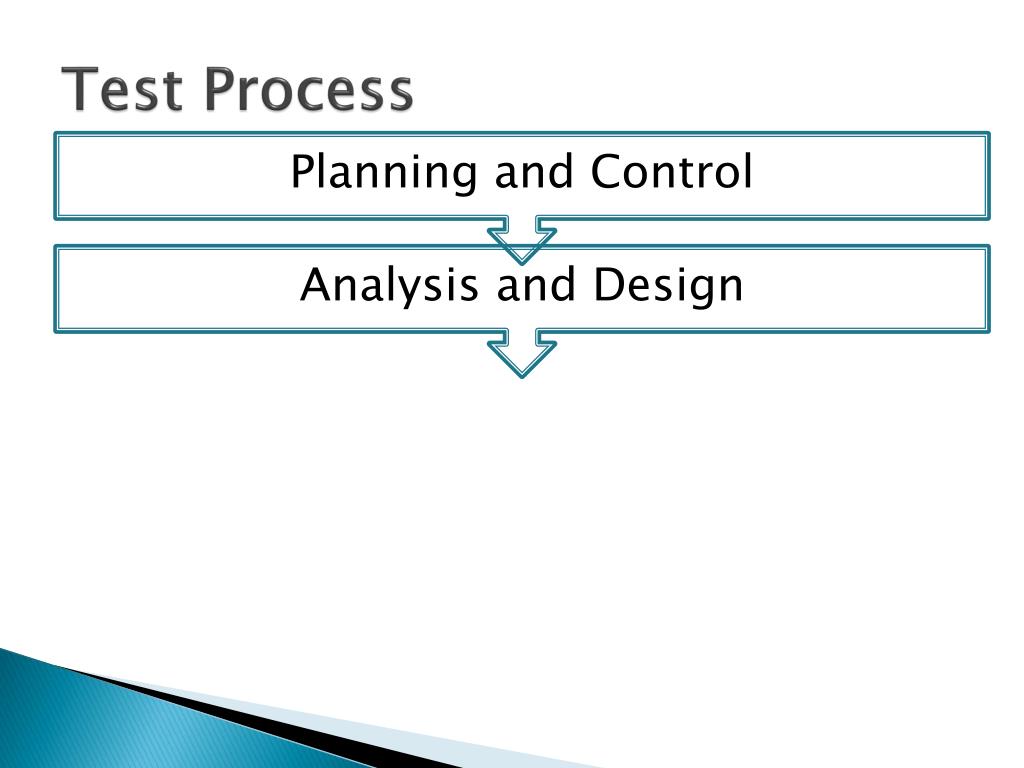 Test Process

Planning and Control

Analysis and Design